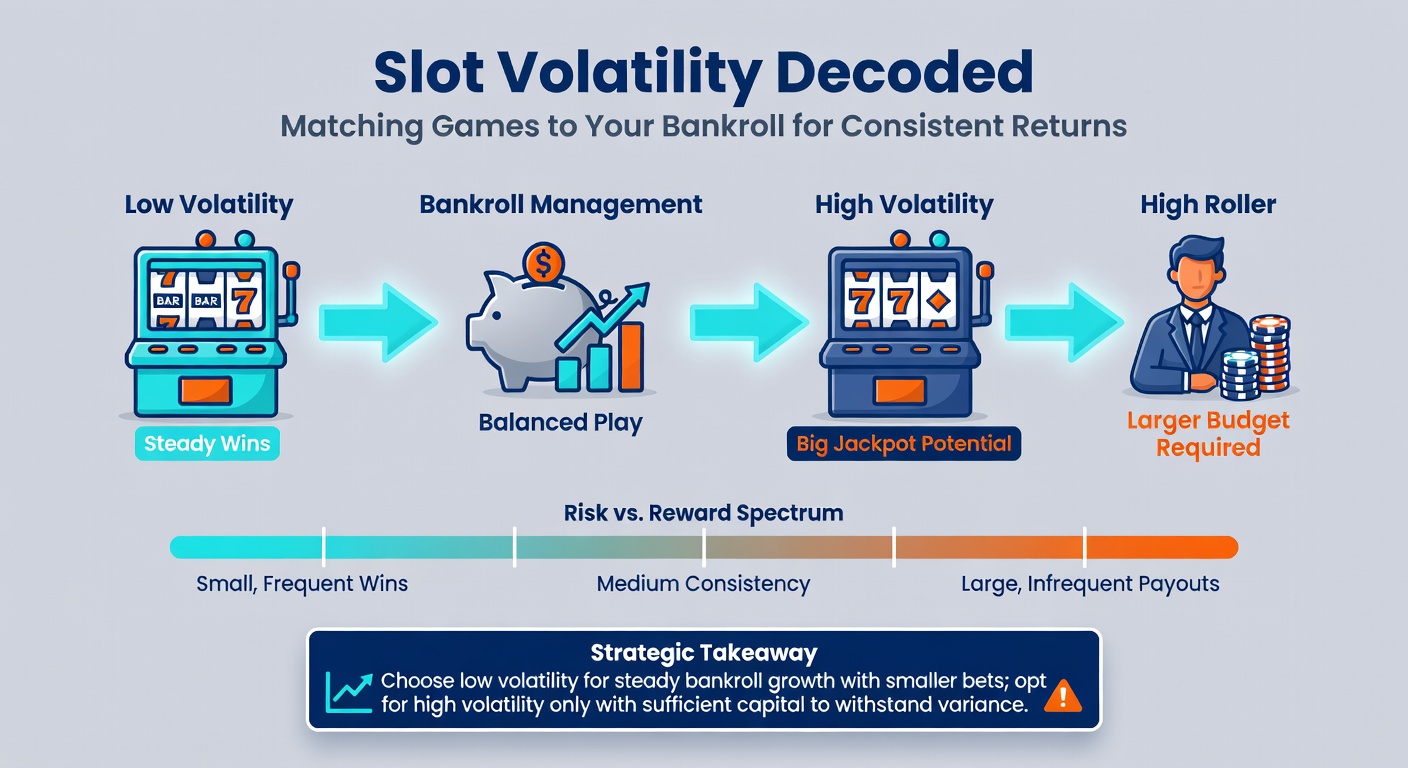 Slot Volatility Decoded

Matching Games to Your Bankroll for Consistent Returns

Low Volatility

7 BAR BAR 7 7

Steady Wins

Bankroll Management

$

Balanced Play

High Volatility

7 7

Big Jackpot Potential

High Roller

Larger Budget Required

Risk vs. Reward Spectrum

Small, Frequent Wins

Medium Consistency

Large, Infrequent Payouts

Strategic Takeaway

Choose low volatility for steady bankroll growth with smaller bets; opt for high volatility only with sufficient capital to withstand variance.